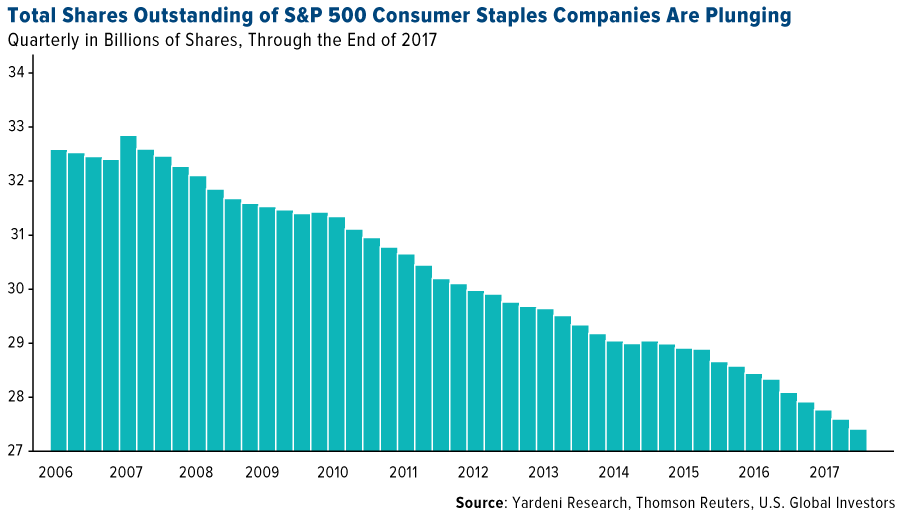 Total Shares Outstanding of S&P 500 Consumer Staples Companies Are Plunging
Quarterly in Billions of Shares, Through the End of 2017

34
33
32
31
30
29
28
27

2006 2007 2008 2009 2010 2011 2012 2013 2014 2015 2016 2017

Source: Yardeni Research, Thomson Reuters, U.S. Global Investors